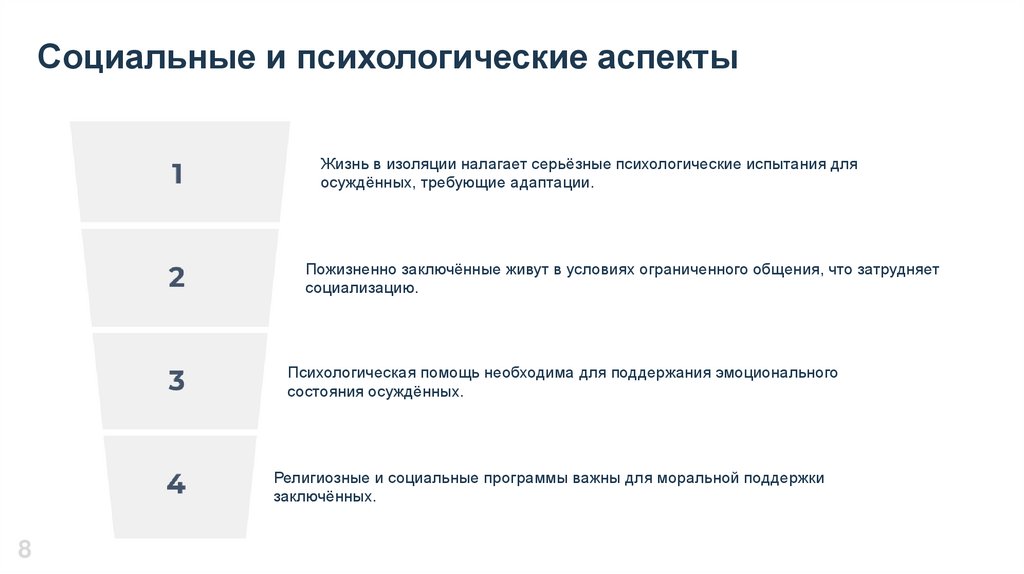 Социальные и психологические аспекты

1

Жизнь в изоляции налагает серьёзные психологические испытания для осуждённых, требующие адаптации.

2

Пожизненно заключённые живут в условиях ограниченного общения, что затрудняет социализацию.

3

Психологическая помощь необходима для поддержания эмоционального состояния осуждённых.

4

Религиозные и социальные программы важны для моральной поддержки заключённых.

8